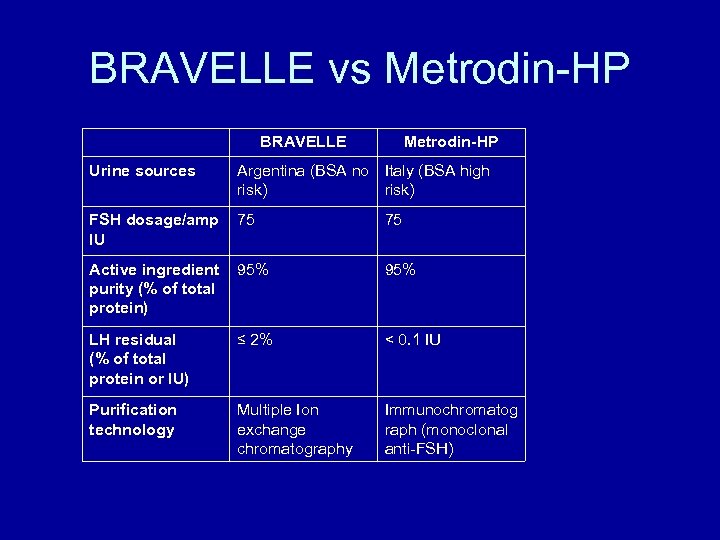 BRAVELLE vs Metrodin-HP

| | BRAVELLE | Metrodin-HP |
|---|---|---|
| Urine sources | Argentina (BSA no risk) | Italy (BSA high risk) |
| FSH dosage/amp IU | 75 | 75 |
| Active ingredient purity (% of total protein) | 95% | 95% |
| LH residual (% of total protein or IU) | ≤ 2% | < 0.1 IU |
| Purification technology | Multiple Ion exchange chromatography | Immunochromatograph (monoclonal anti-FSH) |